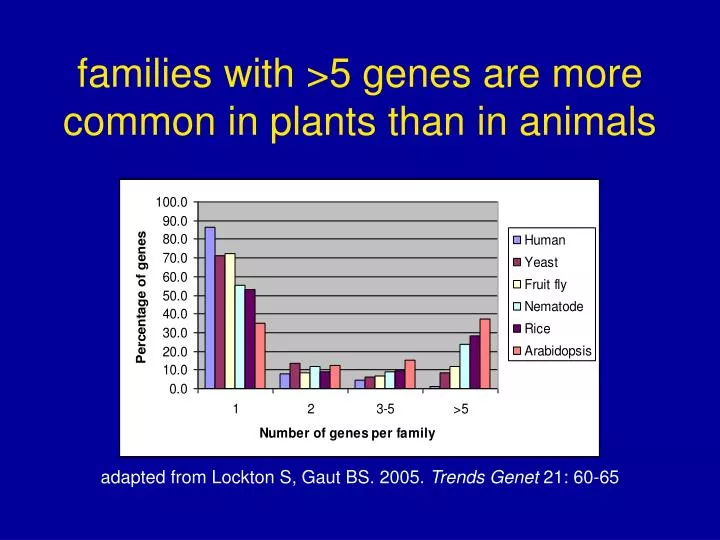 families with >5 genes are more common in plants than in animals

Percentage of genes

100.0
90.0
80.0
70.0
60.0
50.0
40.0
30.0
20.0
10.0
0.0

1
2
3-5
>5

Number of genes per family

Human
Yeast
Fruit fly
Nematode
Rice
Arabidopsis

adapted from Lockton S, Gaut BS. 2005. Trends Genet 21: 60-65